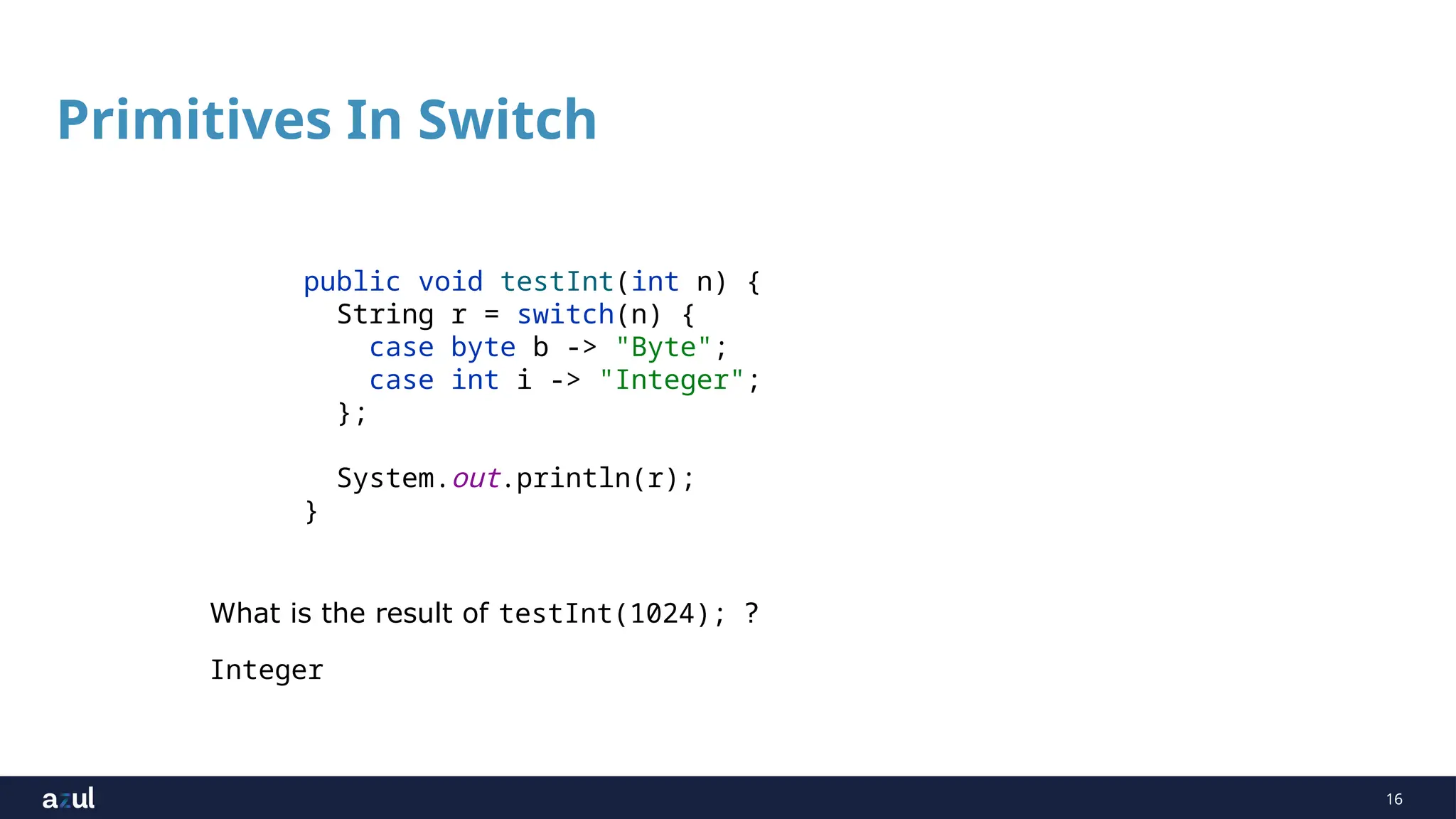 Primitives In Switch

public void testInt(int n) {
  String r = switch(n) {
    case byte b -> "Byte";
    case int i -> "Integer";
  };

  System.out.println(r);
}

What is the result of testInt(1024); ?

Integer

azul

16